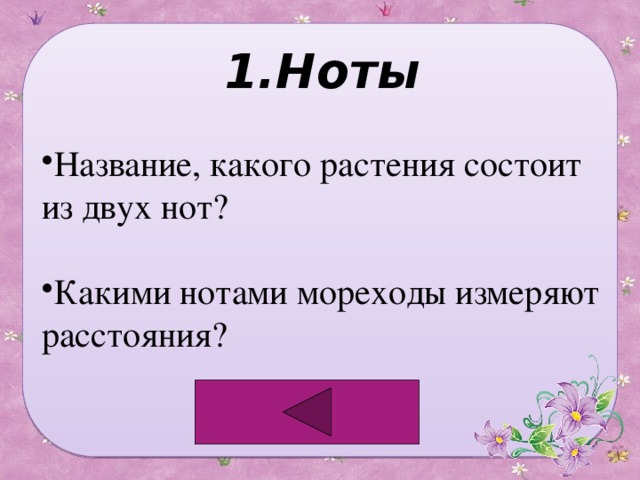 1.Ноты

•Название, какого растения состоит из двух нот?

•Какими нотами мореходы измеряют расстояния?